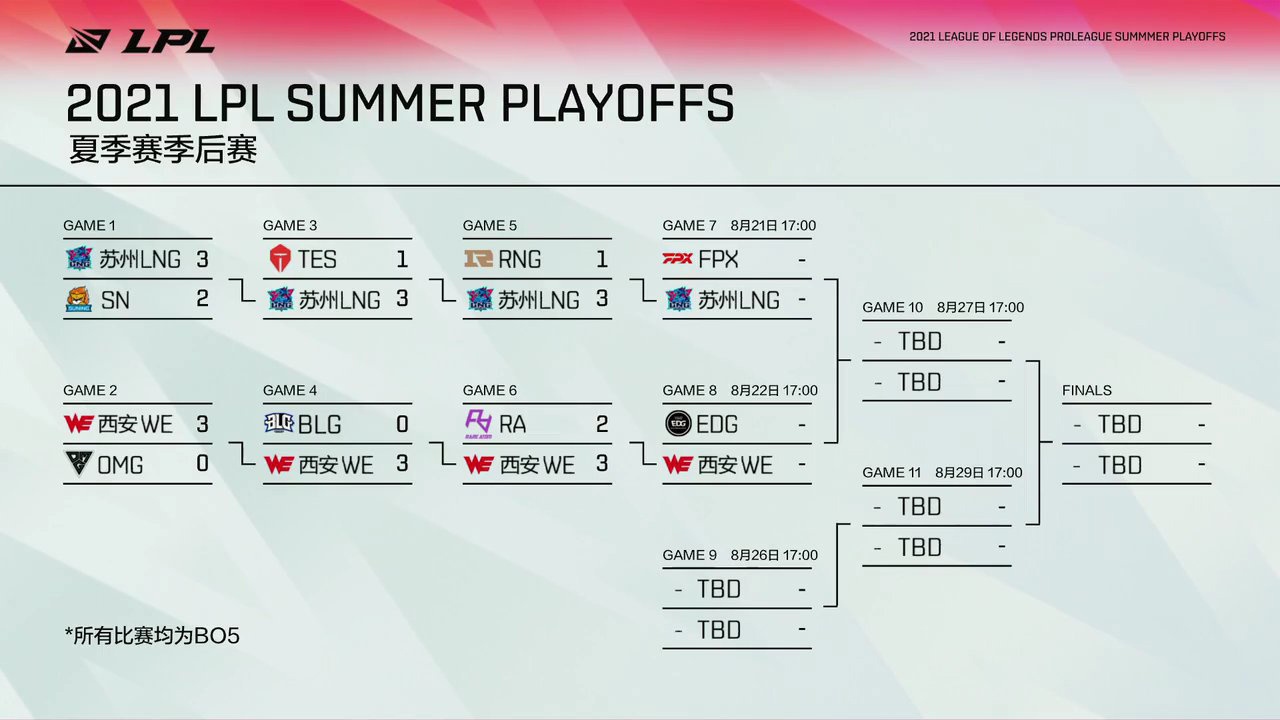 LPL

2021 LEAGUE OF LEGENDS PROLEAGUE SUMMMER PLAYOFFS

2021 LPL SUMMER PLAYOFFS
夏季赛季后赛

GAME 1
苏州LNG 3
SN 2

GAME 2
西安WE 3
OMG 0

GAME 3
TES 1
苏州LNG 3

GAME 4
BLG 0
西安WE 3

GAME 5
RNG 1
苏州LNG 3

GAME 6
RA 2
西安WE 3

GAME 7 8月21日 17:00
FPX -
苏州LNG -

GAME 8 8月22日 17:00
EDG -
西安WE -

GAME 9 8月26日 17:00
- TBD -
- TBD -

GAME 10 8月27日 17:00
- TBD -
- TBD -

GAME 11 8月29日 17:00
- TBD -
- TBD -

FINALS
- TBD -
- TBD -

*所有比赛均为BO5